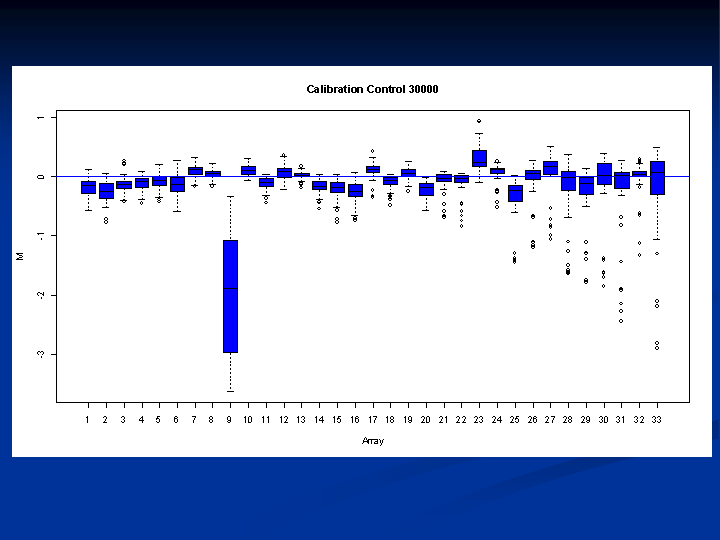 Calibration Control 30000

1
0
-1
-2
-3

M

1 2 3 4 5 6 7 8 9 10 11 12 13 14 15 16 17 18 19 20 21 22 23 24 25 26 27 28 29 30 31 32 33

Array